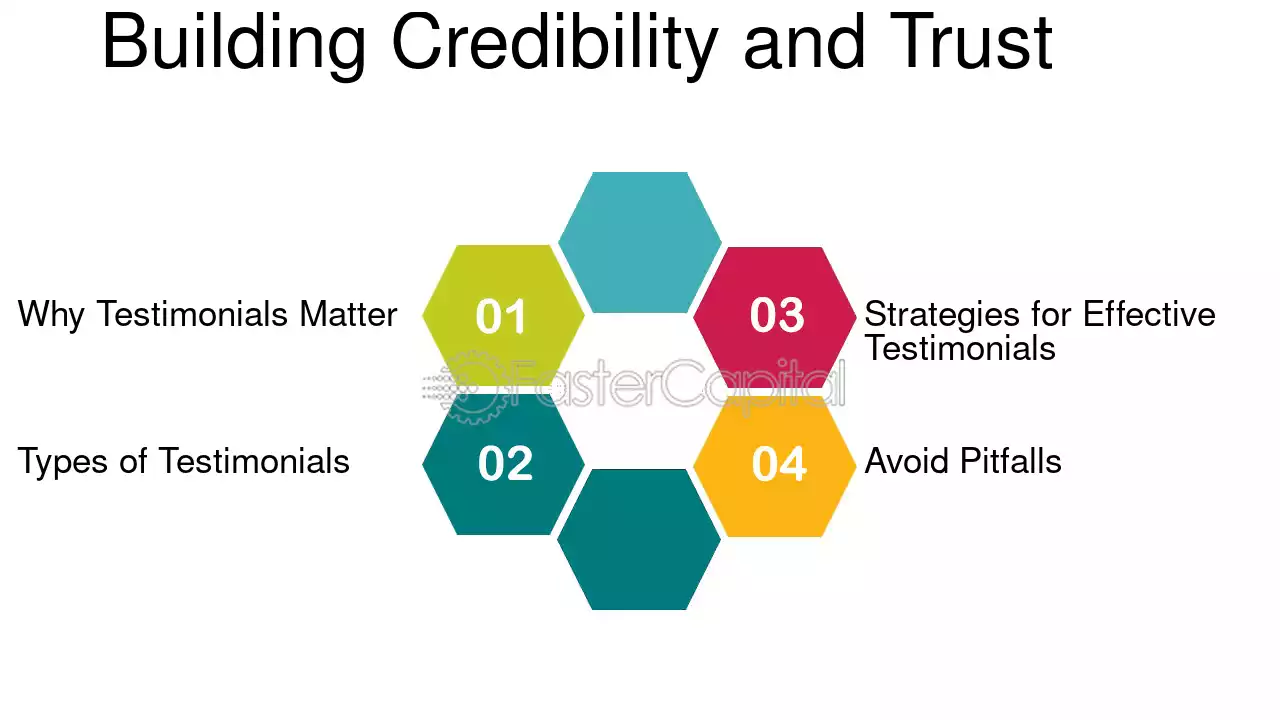 Building Credibility and Trust

Why Testimonials Matter

01

Types of Testimonials

02

03

Strategies for Effective Testimonials

04

Avoid Pitfalls

FasterCapital